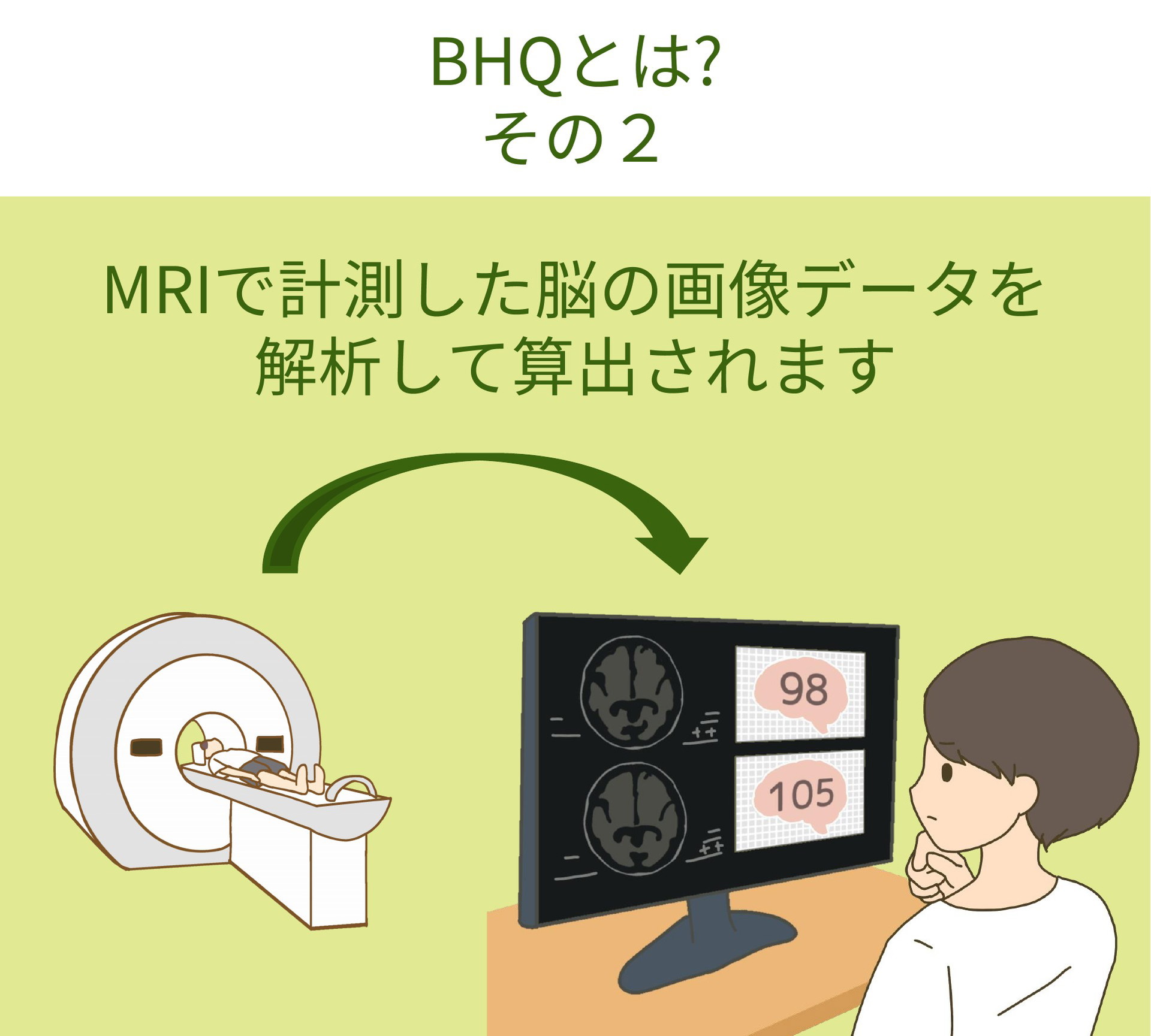 BHQとは?
その２

MRIで計測した脳の画像データを解析して算出されます

98

105